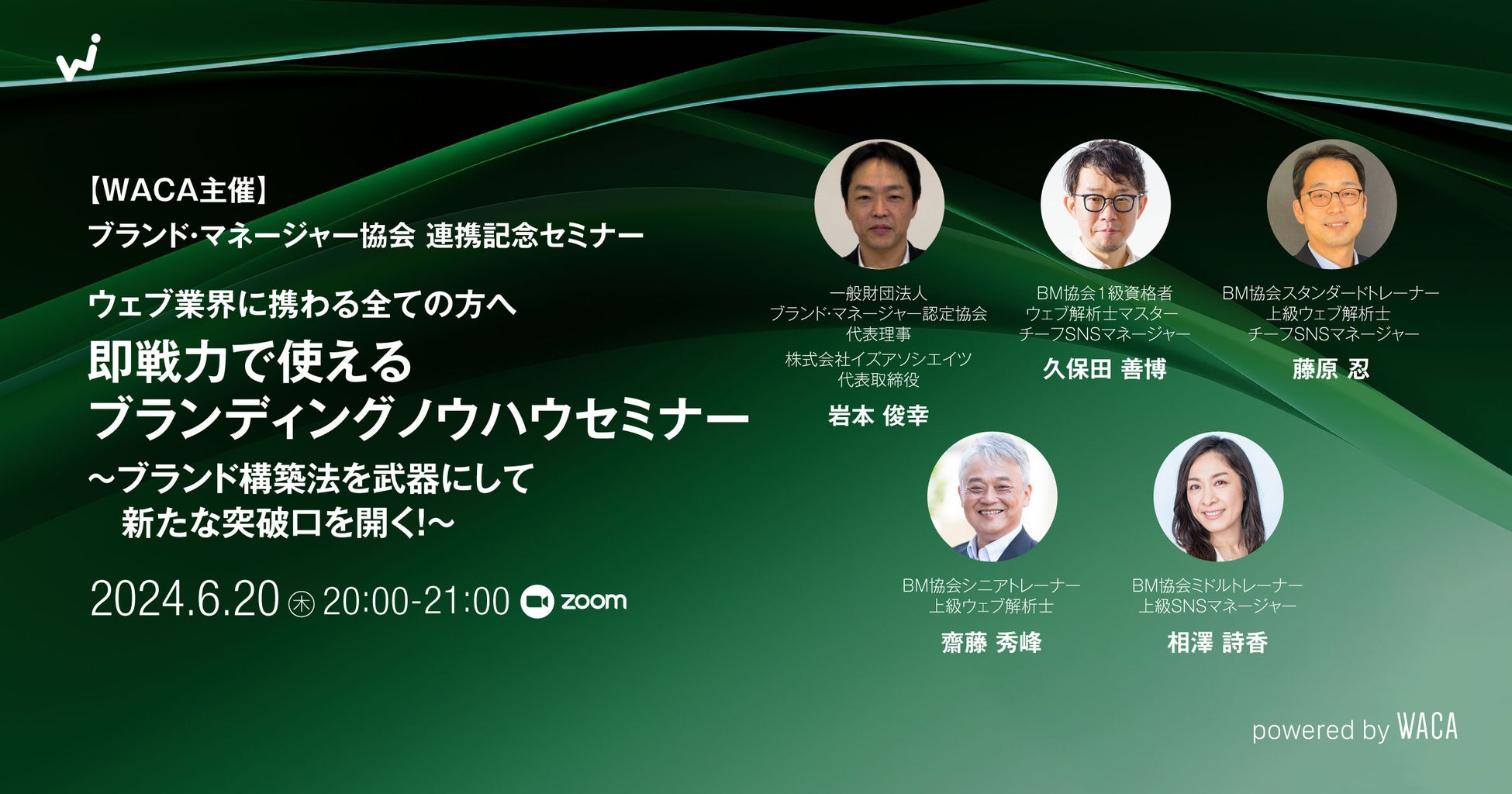 【WACA主催】
ブランド･マネージャー協会 連携記念セミナー

ウェブ業界に携わる全ての方へ
即戦力で使える
ブランディングノウハウセミナー
～ブランド構築法を武器にして
新たな突破口を開く!～

2024.6.20 ㊍ 20:00-21:00 zoom

一般財団法人
ブランド･マネージャー認定協会
代表理事
株式会社イズアソシエイツ
代表取締役
岩本 俊幸

BM協会1級資格者
ウェブ解析士マスター
チーフSNSマネージャー
久保田 善博

BM協会スタンダードトレーナー
上級ウェブ解析士
チーフSNSマネージャー
藤原 忍

BM協会シニアトレーナー
上級ウェブ解析士
齋藤 秀峰

BM協会ミドルトレーナー
上級SNSマネージャー
相澤 詩香

powered by WACA